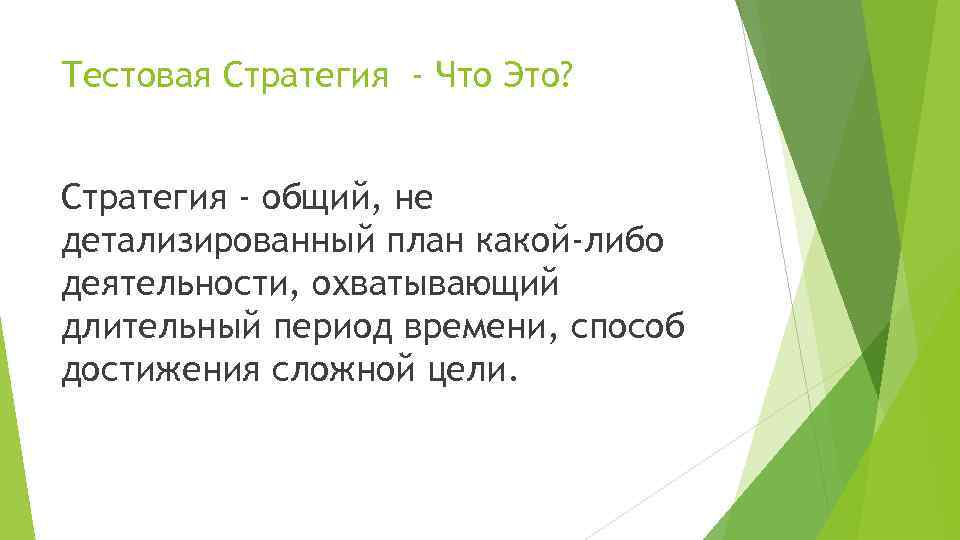 Тестовая Стратегия - Что Это?

Стратегия - общий, не детализированный план какой-либо деятельности, охватывающий длительный период времени, способ достижения сложной цели.